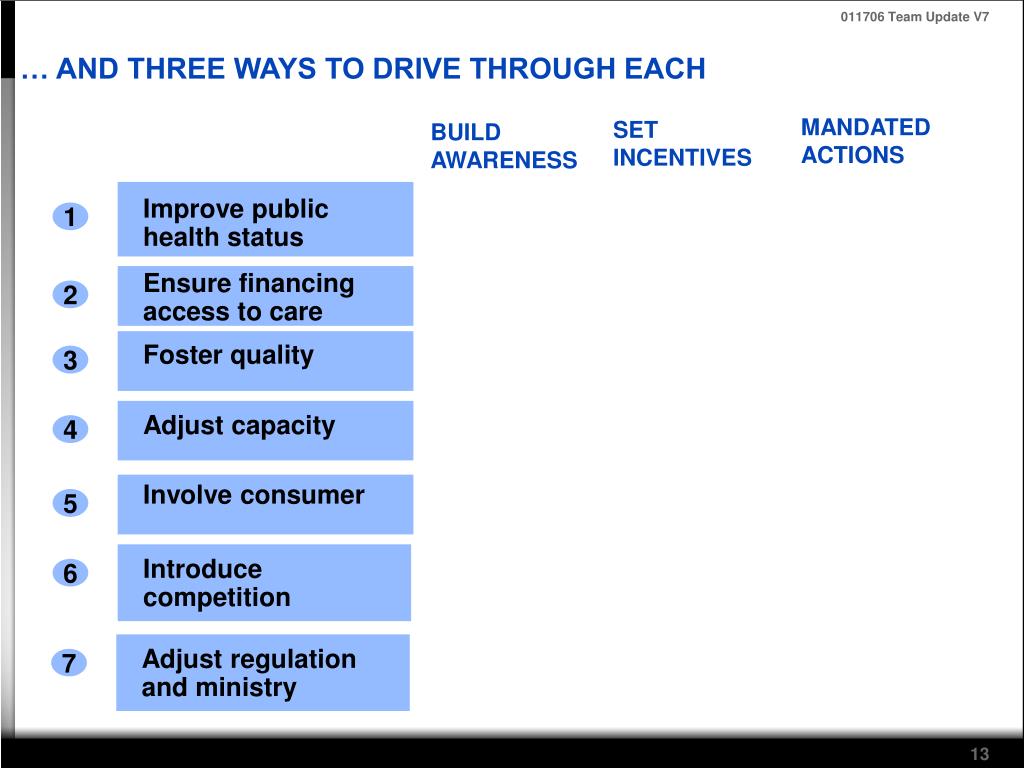 011706 Team Update V7

… AND THREE WAYS TO DRIVE THROUGH EACH

BUILD AWARENESS

SET INCENTIVES

MANDATED ACTIONS

1 Improve public health status

2 Ensure financing access to care

3 Foster quality

4 Adjust capacity

5 Involve consumer

6 Introduce competition

7 Adjust regulation and ministry

13